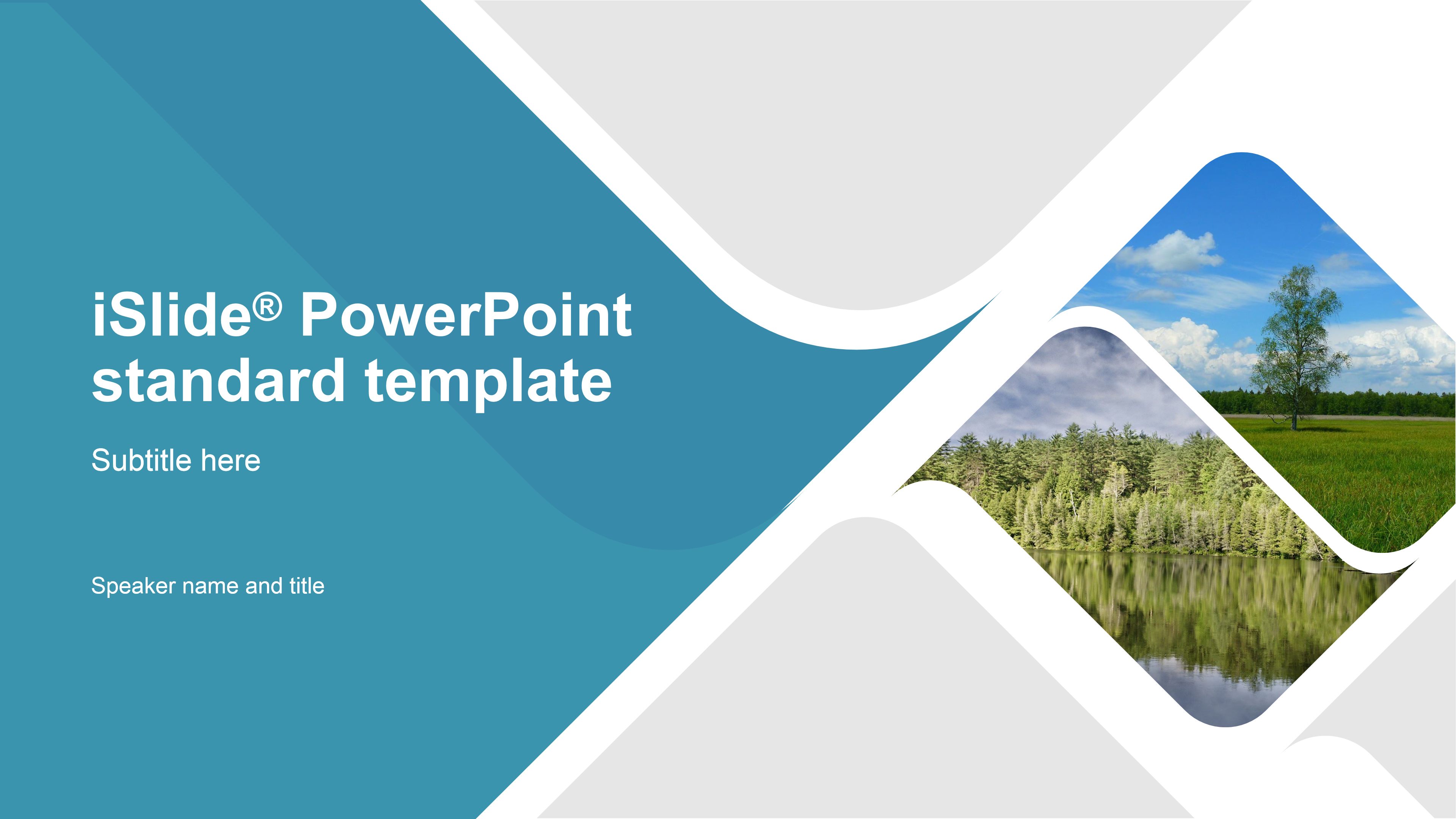 iSlide® PowerPoint standard template

Subtitle here

Speaker name and title